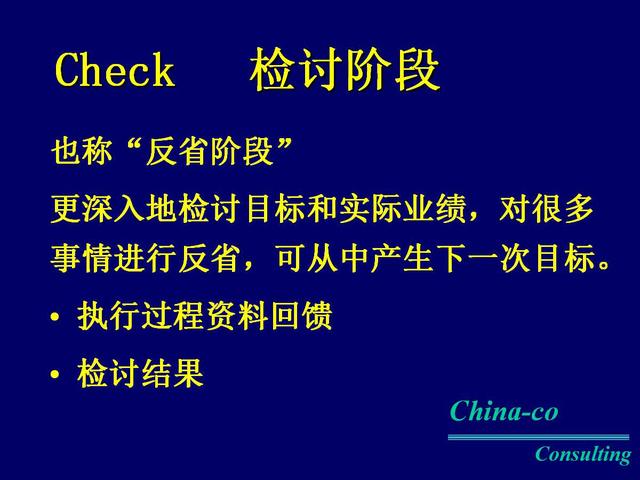 Check 检讨阶段

也称“反省阶段”

更深入地检讨目标和实际业绩，对很多事情进行反省，可从中产生下一次目标。

• 执行过程资料回馈

• 检讨结果

China-co
Consulting